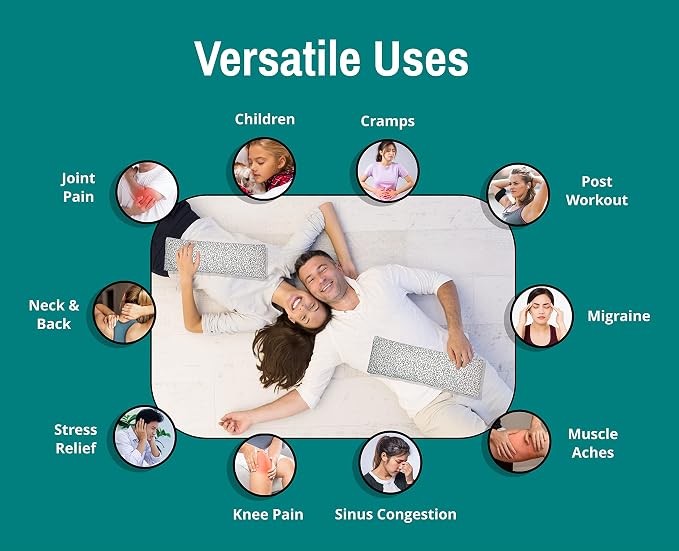 Versatile Uses

Children

Cramps

Joint Pain

Post Workout

Neck & Back

Migraine

Stress Relief

Muscle Aches

Knee Pain

Sinus Congestion